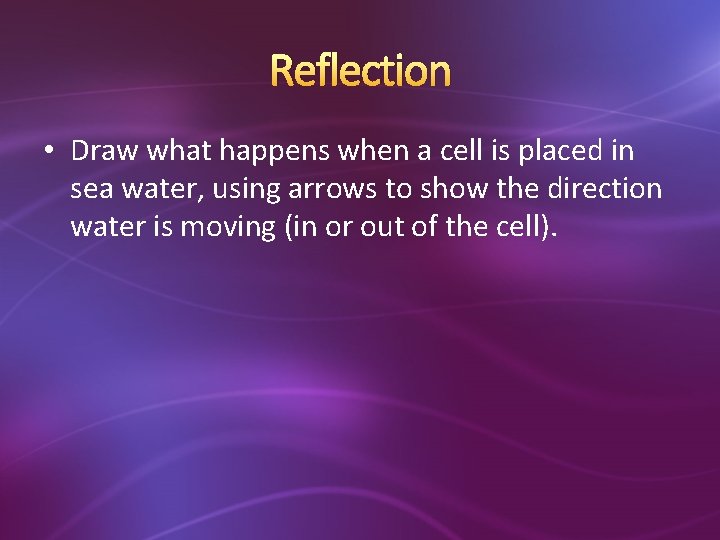 Reflection

• Draw what happens when a cell is placed in sea water, using arrows to show the direction water is moving (in or out of the cell).